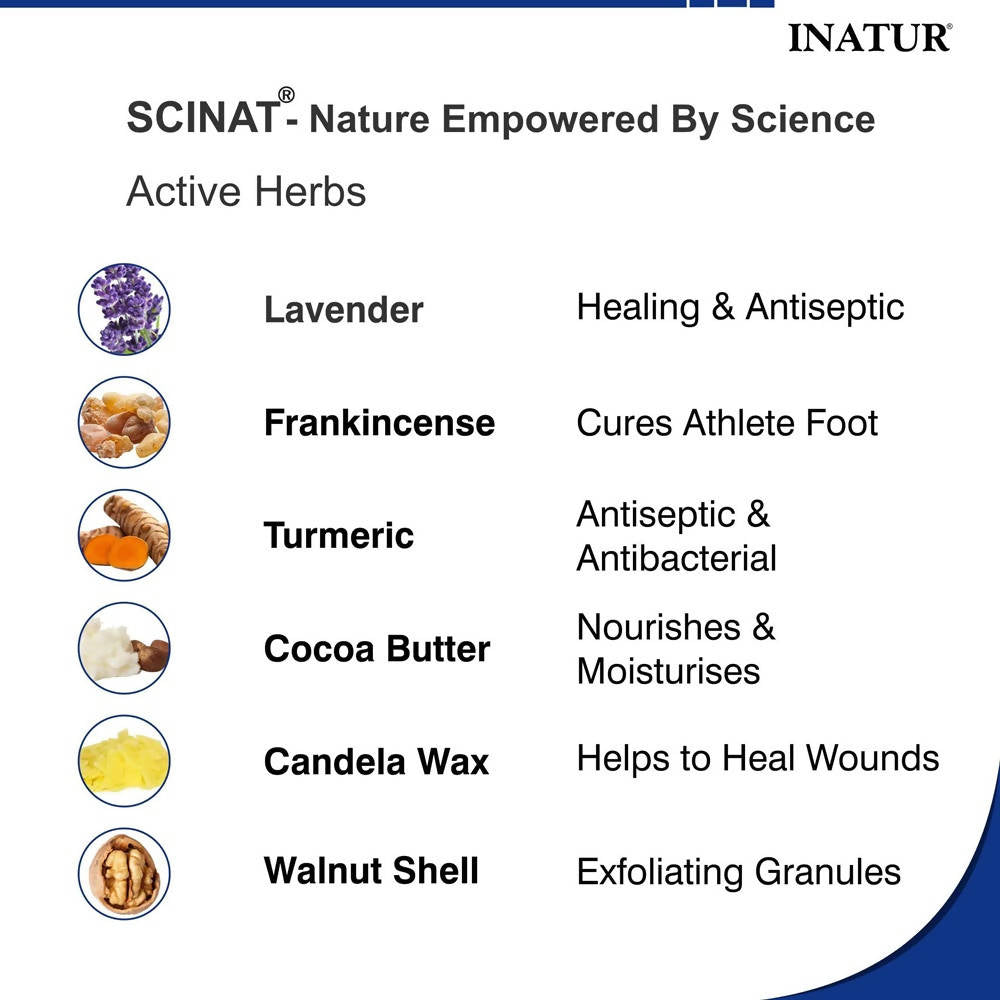 INATUR®

SCINAT® - Nature Empowered By Science

Active Herbs

| | |
|---|---|
| Lavender | Healing & Antiseptic |
| Frankincense | Cures Athlete Foot |
| Turmeric | Antiseptic & Antibacterial |
| Cocoa Butter | Nourishes & Moisturises |
| Candela Wax | Helps to Heal Wounds |
| Walnut Shell | Exfoliating Granules |